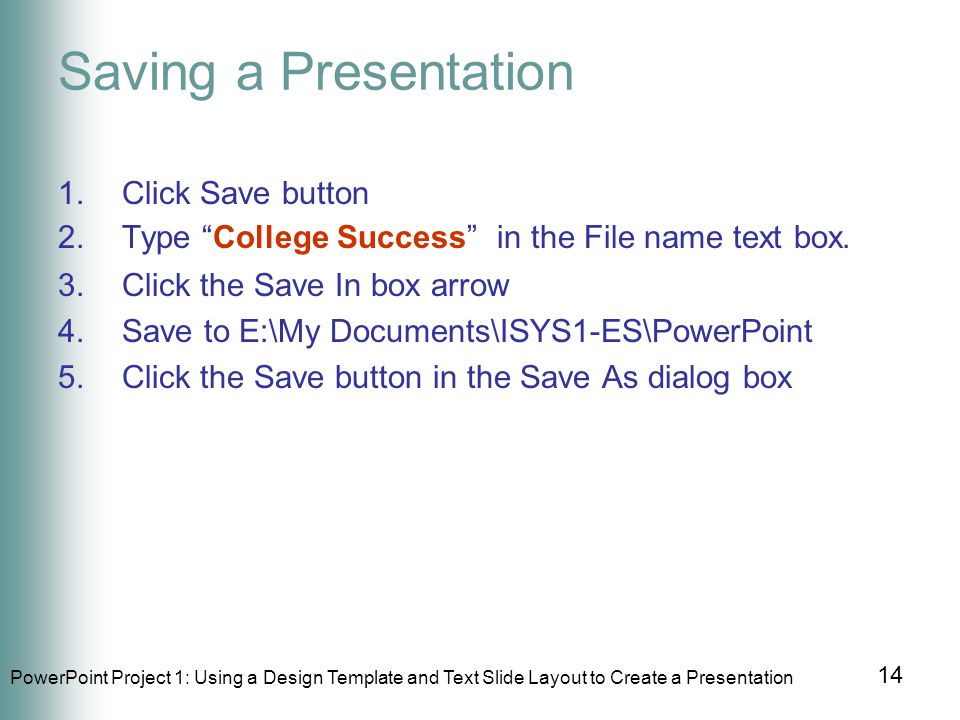 Saving a Presentation

1. Click Save button
2. Type “College Success” in the File name text box.
3. Click the Save In box arrow
4. Save to E:\My Documents\ISYS1-ES\PowerPoint
5. Click the Save button in the Save As dialog box

PowerPoint Project 1: Using a Design Template and Text Slide Layout to Create a Presentation

14